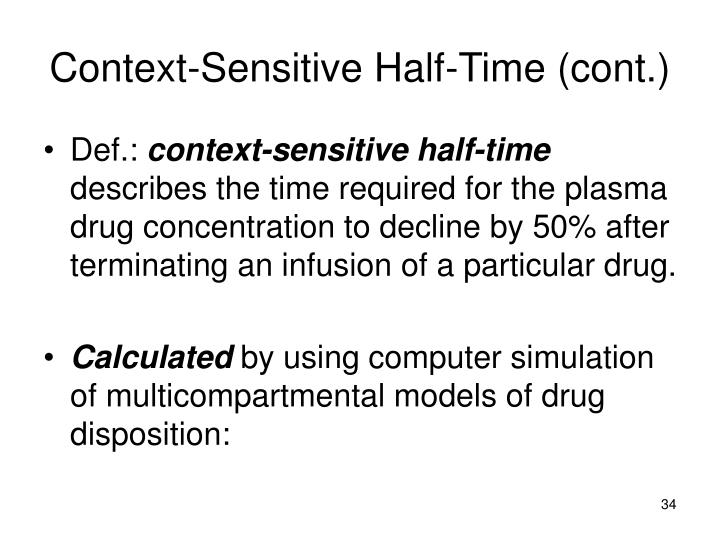 Context-Sensitive Half-Time (cont.)

• Def.: context-sensitive half-time describes the time required for the plasma drug concentration to decline by 50% after terminating an infusion of a particular drug.

• Calculated by using computer simulation of multicompartmental models of drug disposition:

34